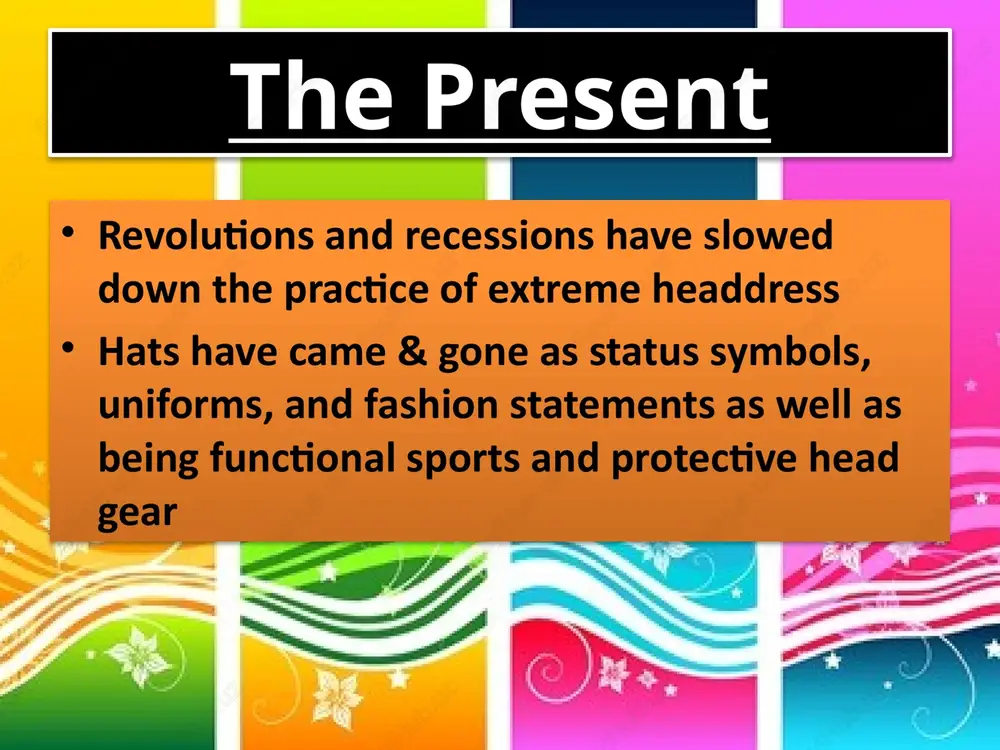 The Present

• Revolutions and recessions have slowed down the practice of extreme headdress

• Hats have came & gone as status symbols, uniforms, and fashion statements as well as being functional sports and protective head gear